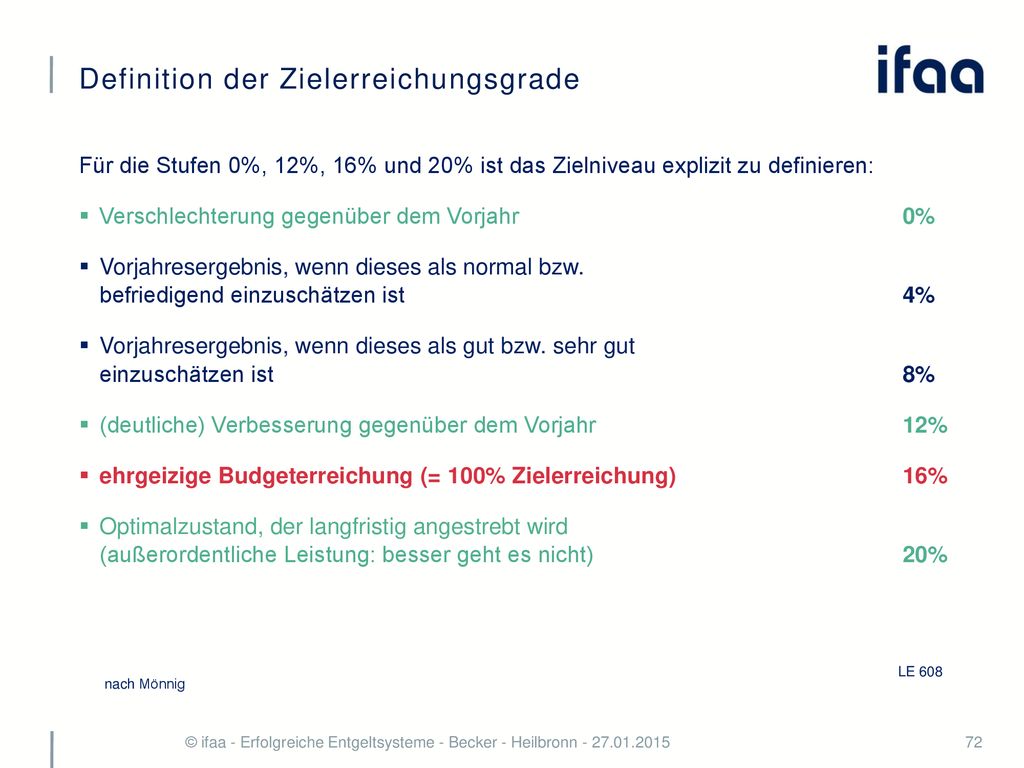 Definition der Zielerreichungsgrade

ifaa

Für die Stufen 0%, 12%, 16% und 20% ist das Zielniveau explizit zu definieren:

▪ Verschlechterung gegenüber dem Vorjahr 0%

▪ Vorjahresergebnis, wenn dieses als normal bzw. befriedigend einzuschätzen ist 4%

▪ Vorjahresergebnis, wenn dieses als gut bzw. sehr gut einzuschätzen ist 8%

▪ (deutliche) Verbesserung gegenüber dem Vorjahr 12%

▪ ehrgeizige Budgeterreichung (= 100% Zielerreichung) 16%

▪ Optimalzustand, der langfristig angestrebt wird (außerordentliche Leistung: besser geht es nicht) 20%

LE 608

nach Mönnig

© ifaa - Erfolgreiche Entgeltsysteme - Becker - Heilbronn - 27.01.2015

72